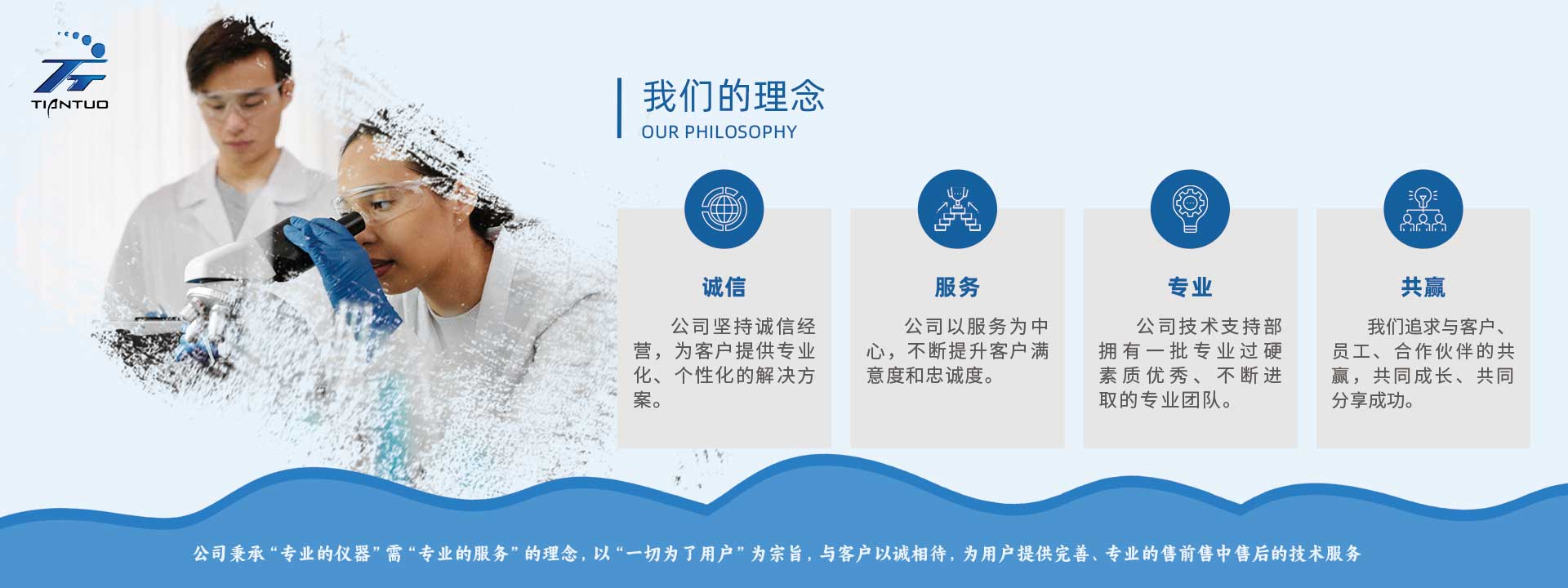 TIANTUO

我们的理念
OUR PHILOSOPHY

诚信

公司坚持诚信经营，为客户提供专业化、个性化的解决方案。

服务

公司以服务为中心，不断提升客户满意度和忠诚度。

专业

公司技术支持部拥有一批专业过硬素质优秀、不断进取的专业团队。

共赢

我们追求与客户、员工、合作伙伴的共赢，共同成长、共同分享成功。

公司秉承“专业的仪器”需“专业的服务”的理念，以“一切为了用户”为宗旨，与客户以诚相待，为用户提供完善、专业的售前售中售后的技术服务